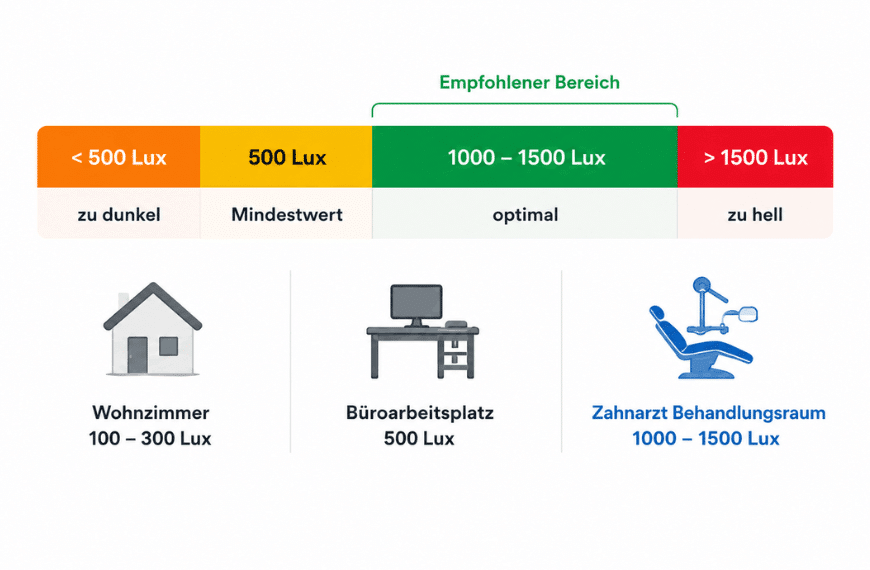 Empfohlener Bereich

| < 500 Lux | 500 Lux | 1000 – 1500 Lux | > 1500 Lux |
|---|---|---|---|
| zu dunkel | Mindestwert | optimal | zu hell |

Wohnzimmer
100 – 300 Lux

Büroarbeitsplatz
500 Lux

Zahnarzt Behandlungsraum
1000 – 1500 Lux